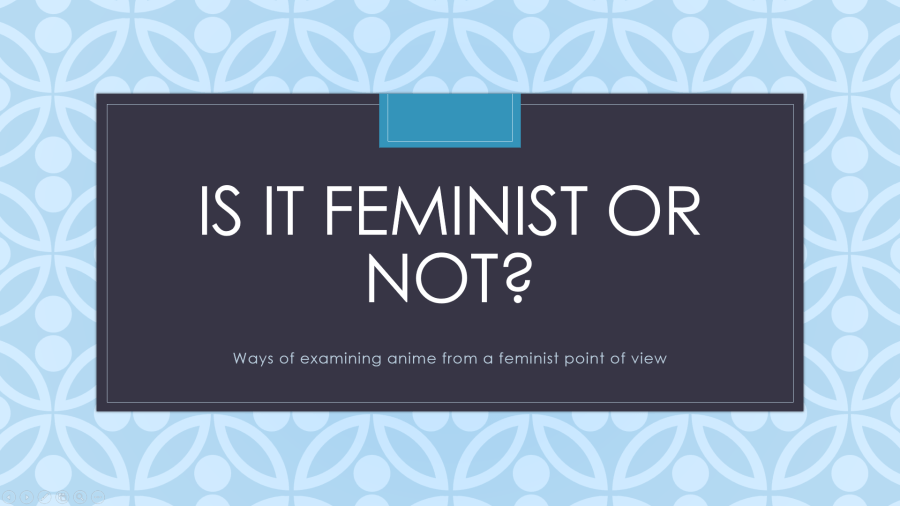 IS IT FEMINIST OR NOT?

Ways of examining anime from a feminist point of view